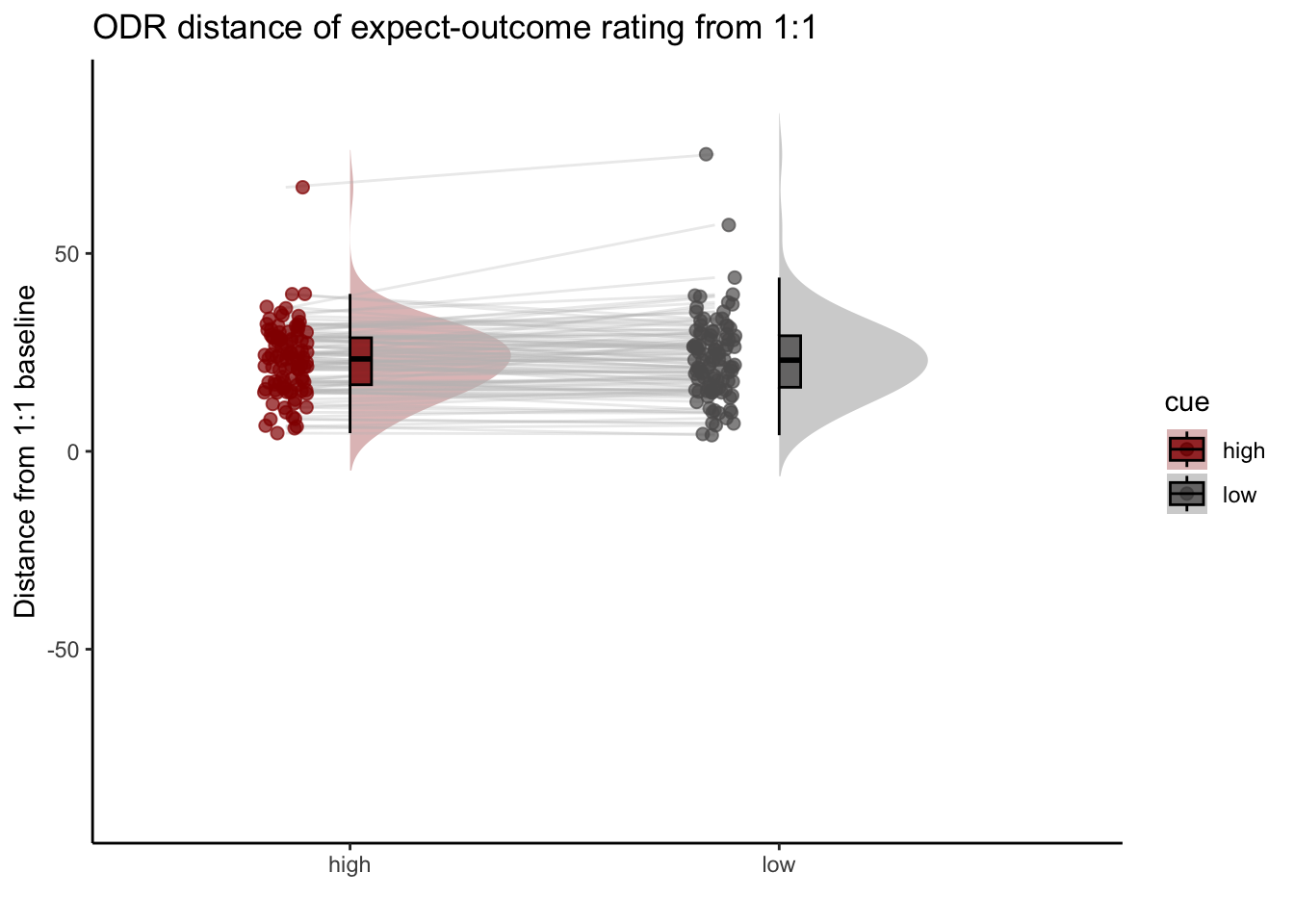 ODR distance of expect-outcome rating from 1:1

Distance from 1:1 baseline

50
0
-50

high
low

cue
high
low